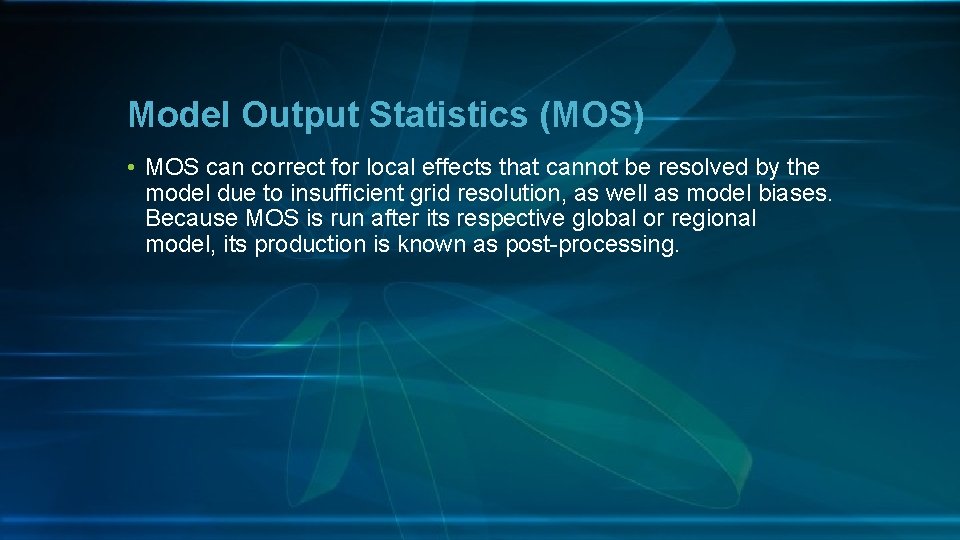 Model Output Statistics (MOS)

• MOS can correct for local effects that cannot be resolved by the model due to insufficient grid resolution, as well as model biases. Because MOS is run after its respective global or regional model, its production is known as post-processing.